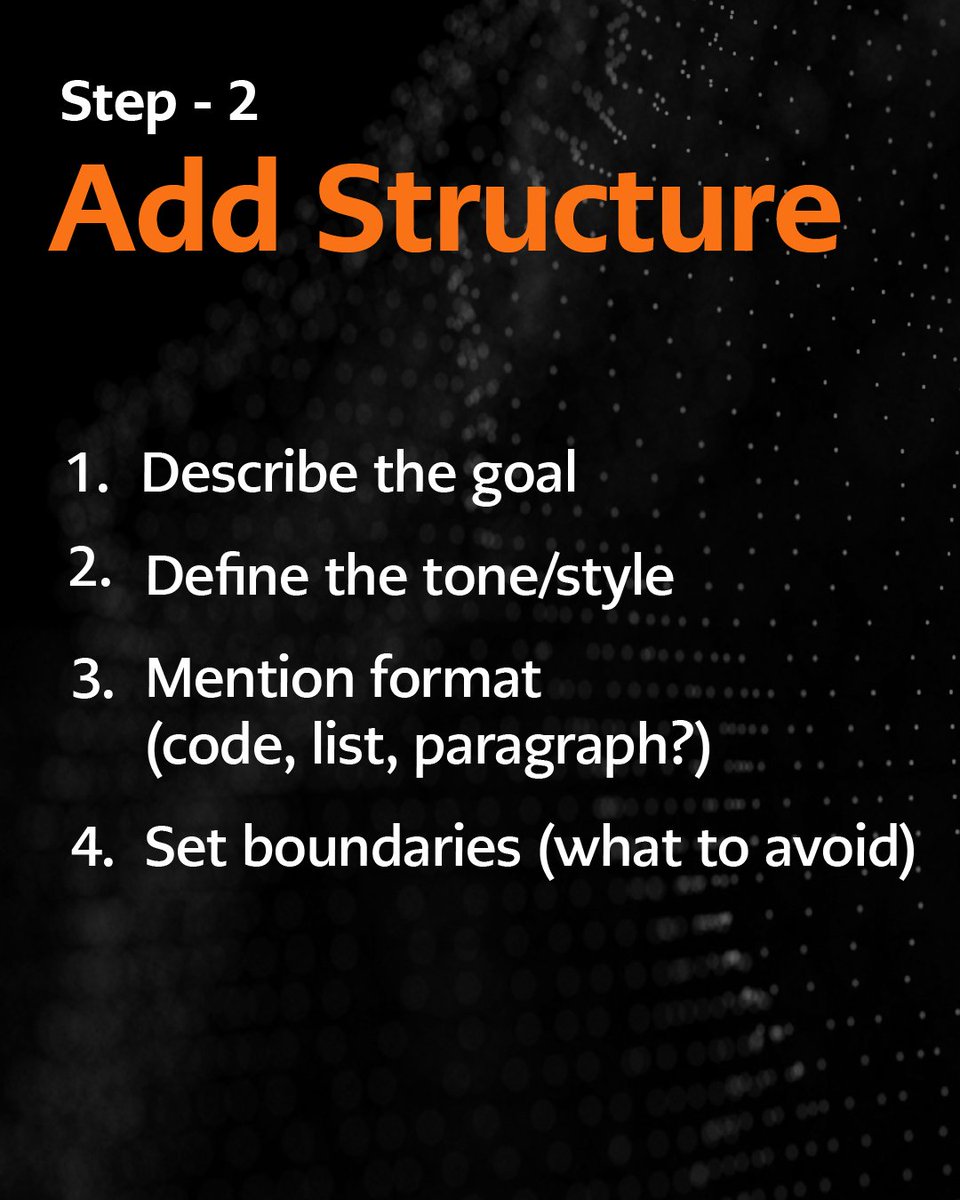 Step - 2
Add Structure

1. Describe the goal
2. Define the tone/style
3. Mention format (code, list, paragraph?)
4. Set boundaries (what to avoid)